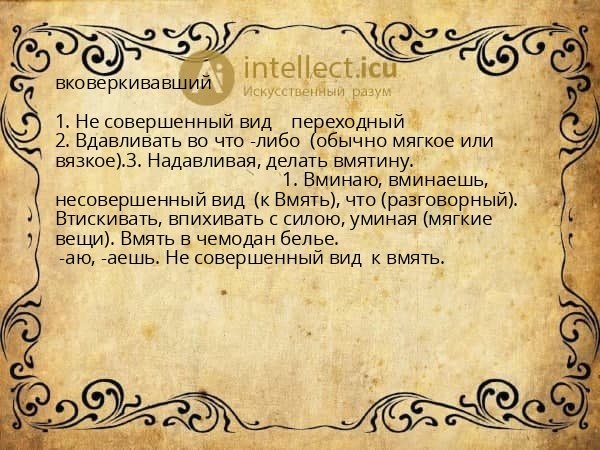 intellect.icu
Искусственный разум

вковеркивавший

1. Не совершенный вид переходный
2. Вдавливать во что -либо (обычно мягкое или вязкое).3. Надавливая, делать вмятину.
1. Вминаю, вминаешь, несовершенный вид (к Вмять), что (разговорный). Втискивать, впихивать с силою, уминая (мягкие вещи). Вмять в чемодан белье.
-аю, -аешь. Не совершенный вид к вмять.